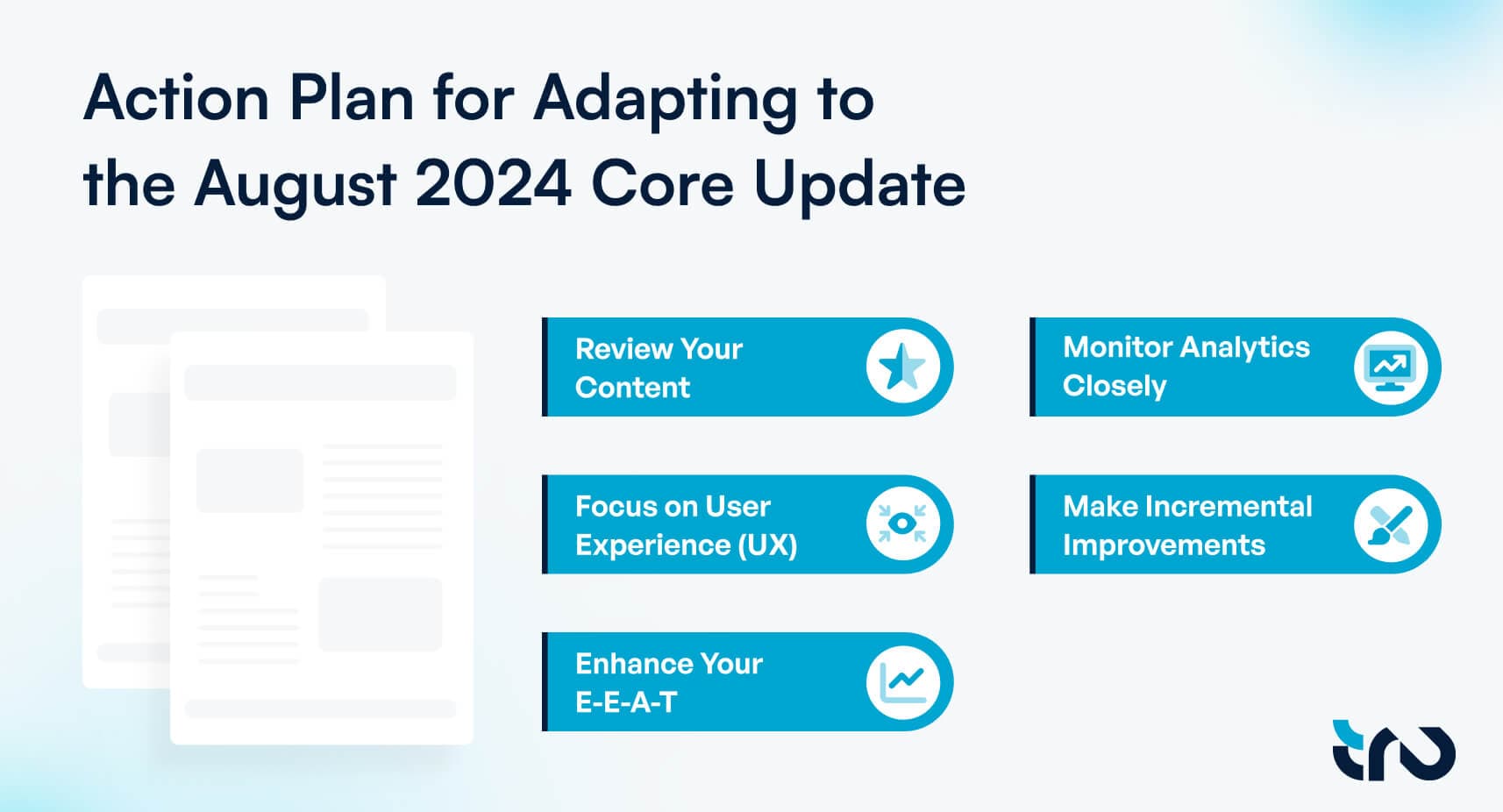 Action Plan for Adapting to the August 2024 Core Update

Review Your Content

Focus on User Experience (UX)

Enhance Your E-E-A-T

Monitor Analytics Closely

Make Incremental Improvements